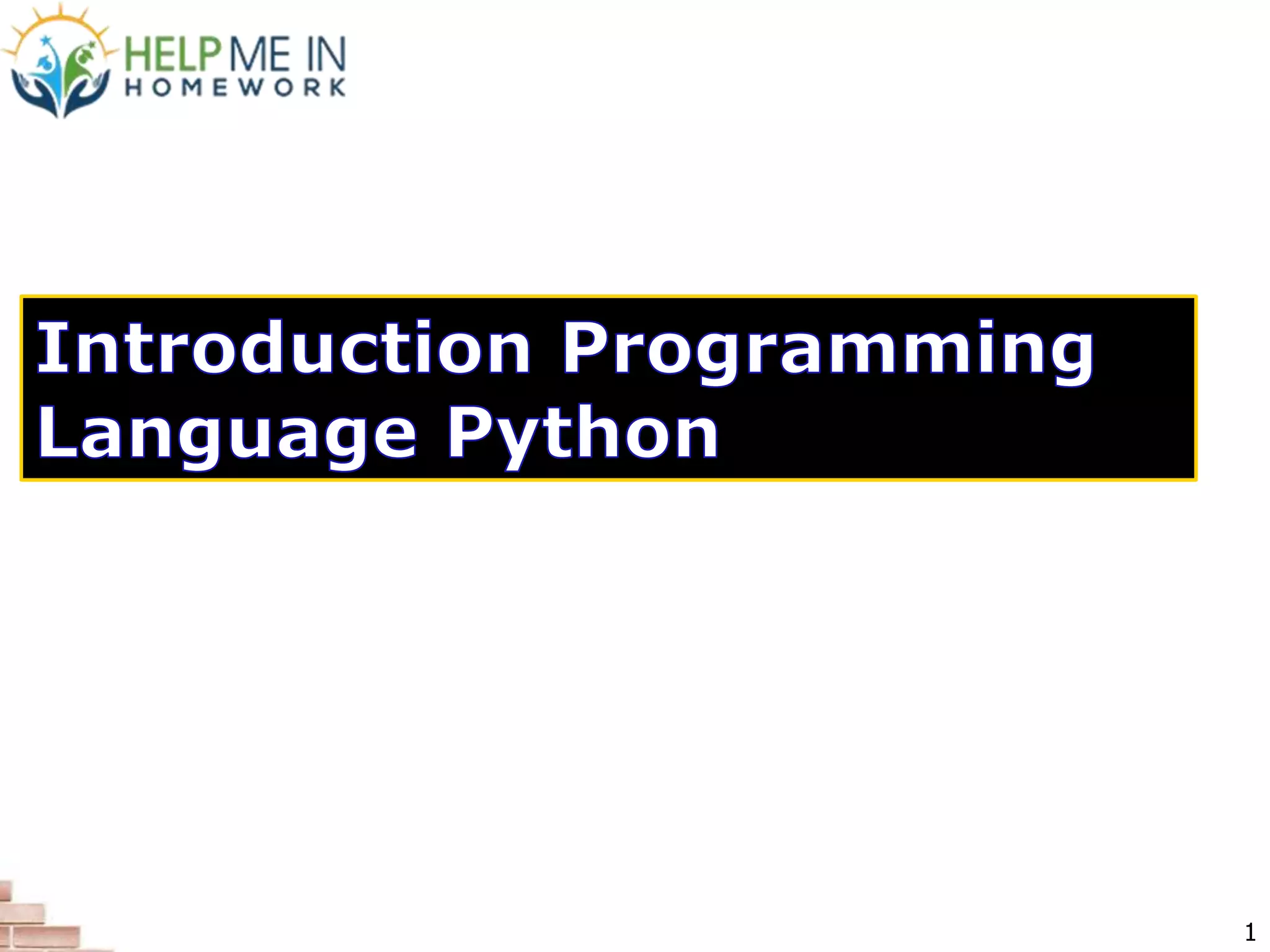 HELP ME IN
HOMEWORK

Introduction Programming Language Python

1